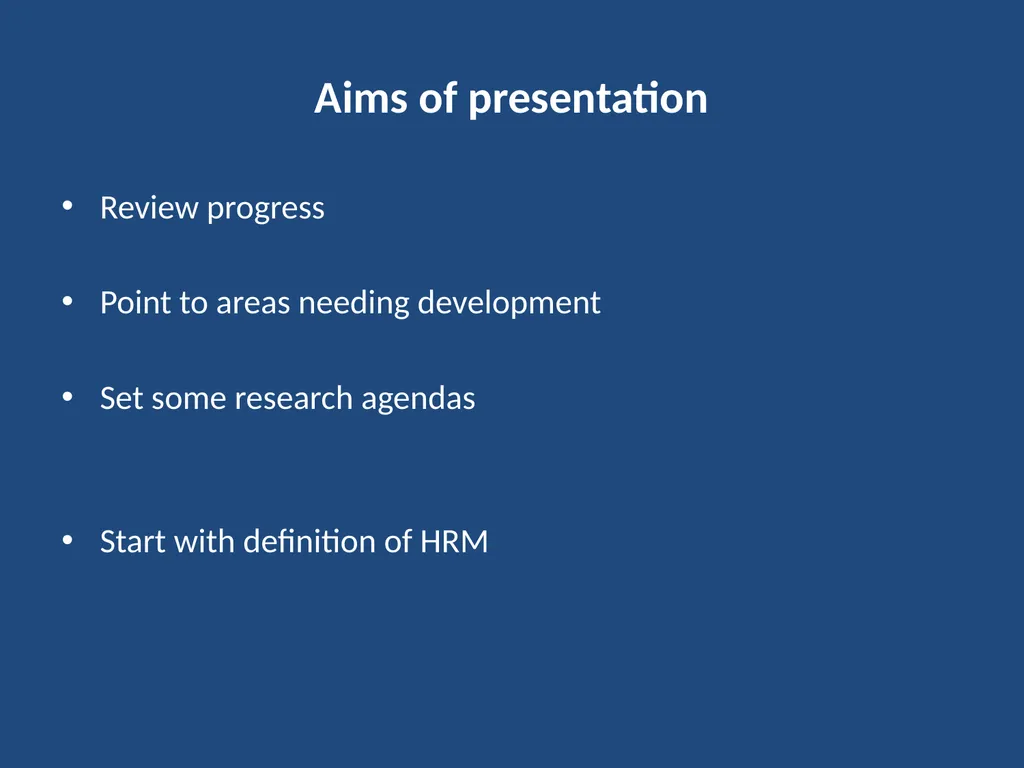 Aims of presentation

• Review progress

• Point to areas needing development

• Set some research agendas

• Start with definition of HRM